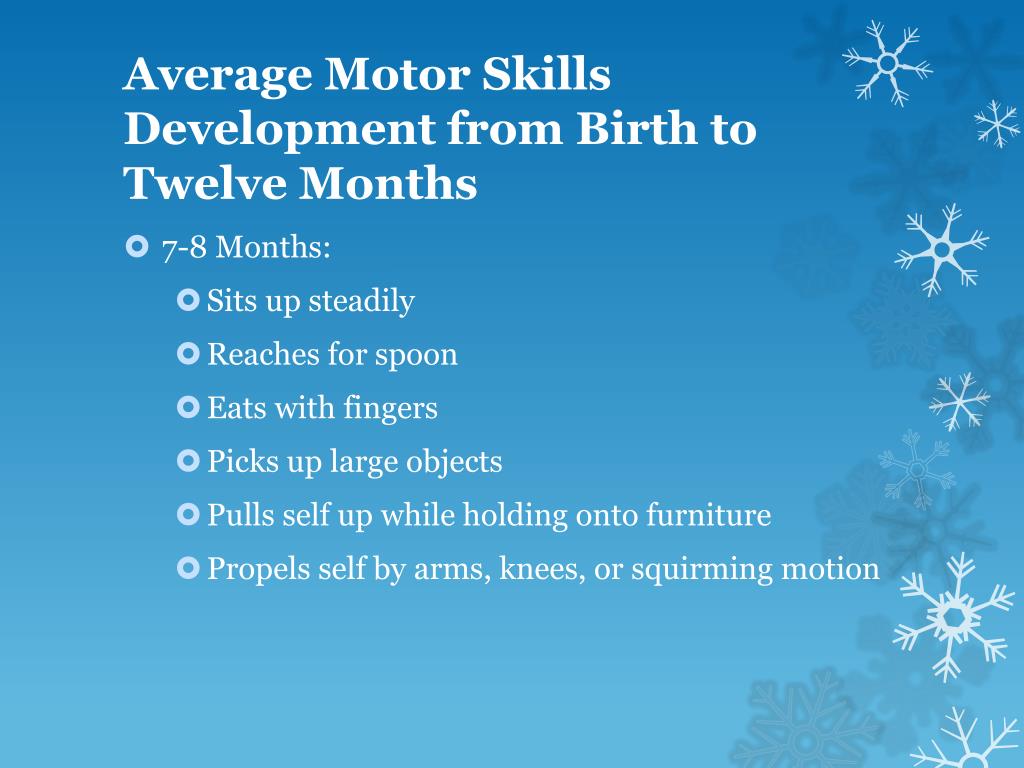 Average Motor Skills Development from Birth to Twelve Months

7-8 Months:

Sits up steadily

Reaches for spoon

Eats with fingers

Picks up large objects

Pulls self up while holding onto furniture

Propels self by arms, knees, or squirming motion